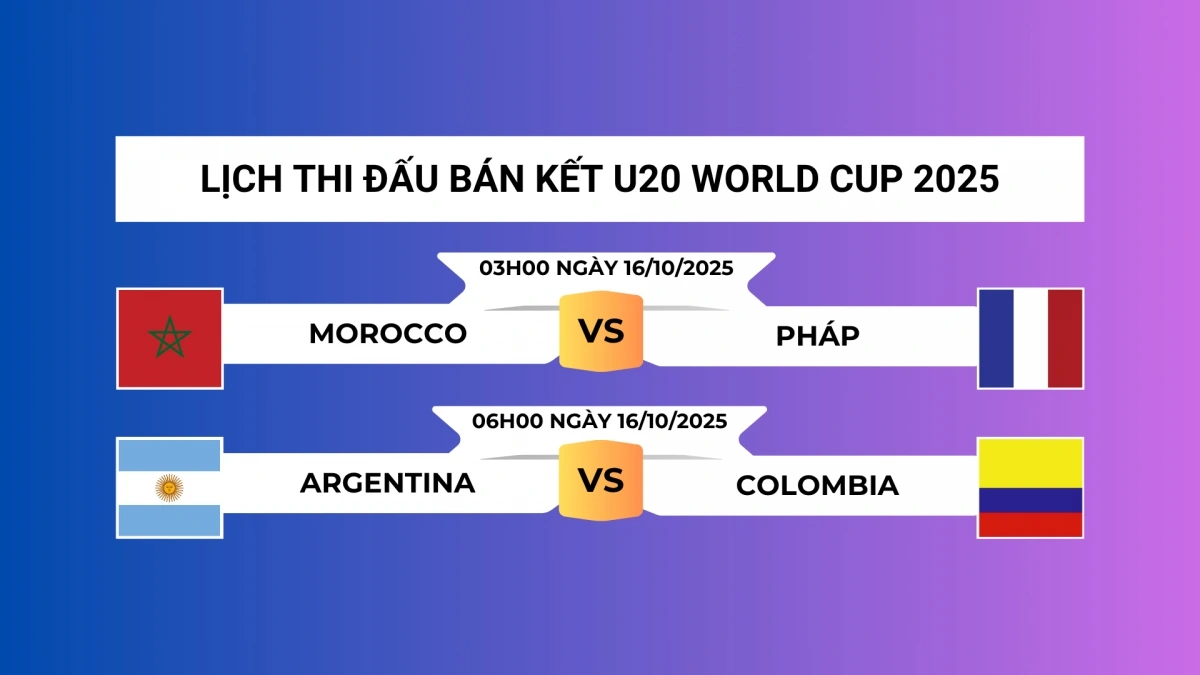 LỊCH THI ĐẤU BÁN KẾT U20 WORLD CUP 2025

03H00 NGÀY 16/10/2025

MOROCCO VS PHÁP

06H00 NGÀY 16/10/2025

ARGENTINA VS COLOMBIA